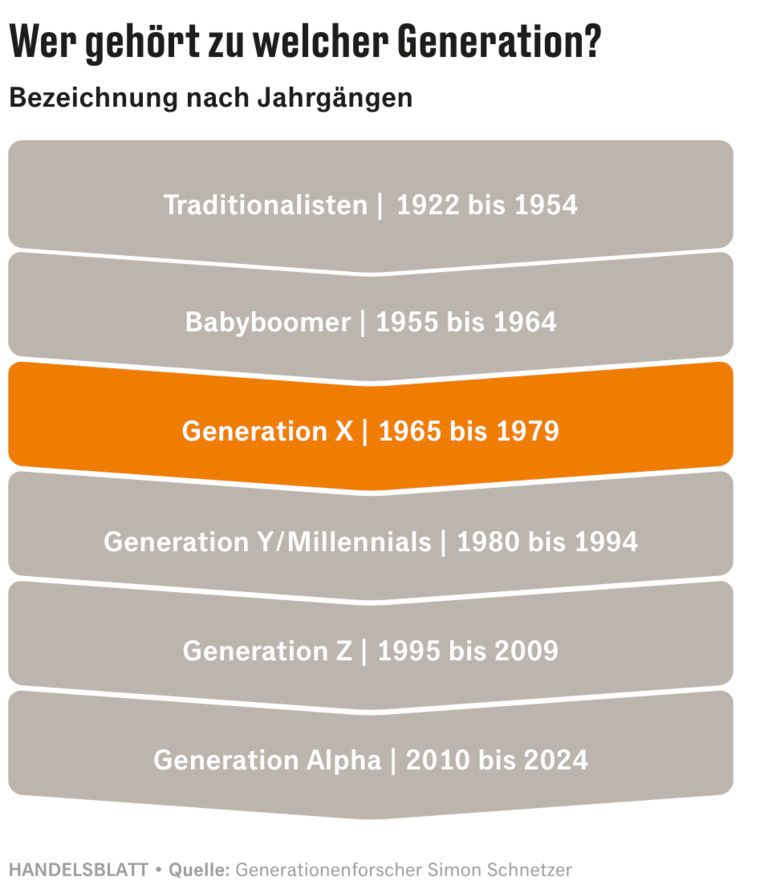 Wer gehört zu welcher Generation?

Bezeichnung nach Jahrgängen

Traditionalisten | 1922 bis 1954

Babyboomer | 1955 bis 1964

Generation X | 1965 bis 1979

Generation Y/Millennials | 1980 bis 1994

Generation Z | 1995 bis 2009

Generation Alpha | 2010 bis 2024

HANDELSBLATT • Quelle: Generationenforscher Simon Schnetzer